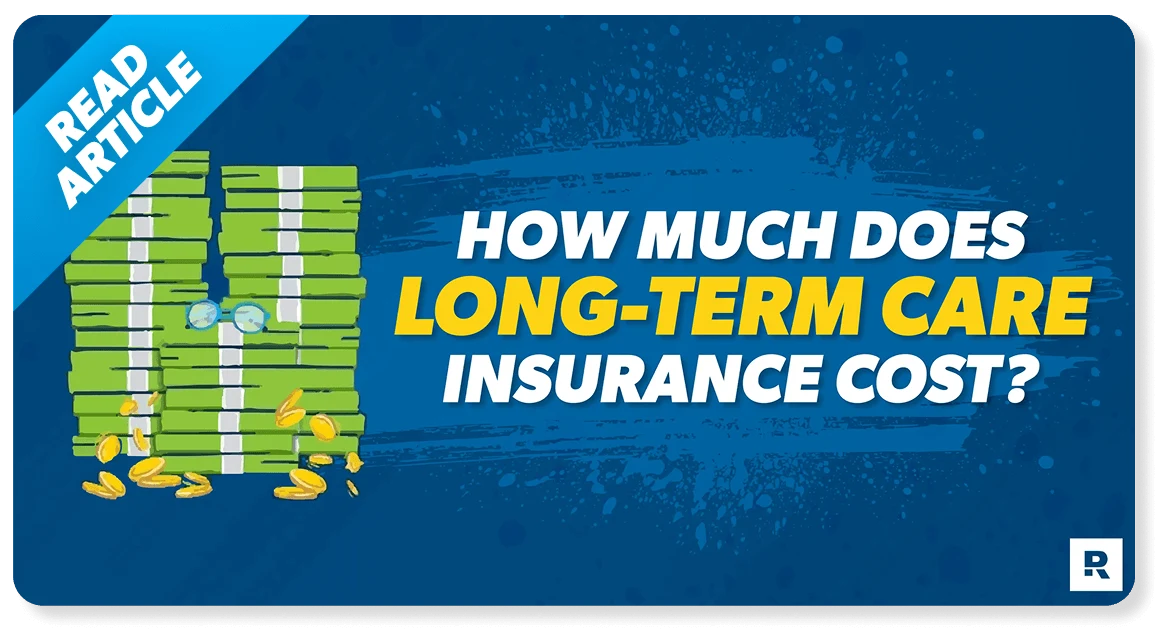 READ ARTICLE

HOW MUCH DOES LONG-TERM CARE INSURANCE COST?

R